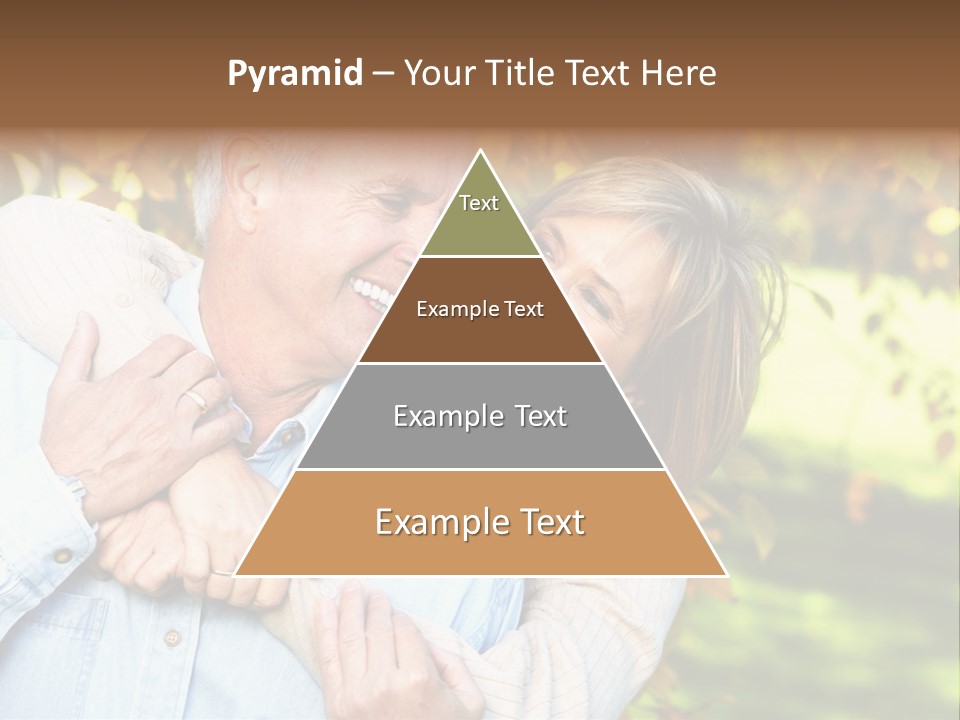 Pyramid – Your Title Text Here

Text

Example Text

Example Text

Example Text